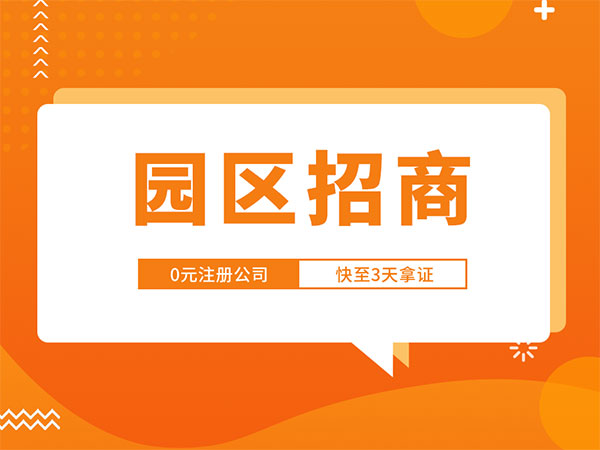 园区招商

0元注册公司 快至3天拿证